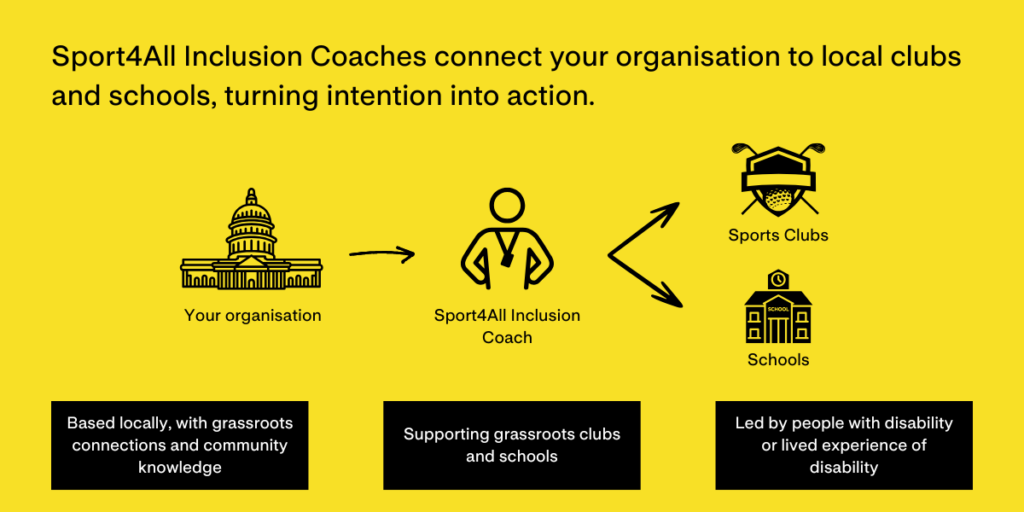 Sport4All Inclusion Coaches connect your organisation to local clubs and schools, turning intention into action.

Your organisation

Sport4All Inclusion Coach

Sports Clubs

SCHOOL

Schools

Based locally, with grassroots connections and community knowledge

Supporting grassroots clubs and schools

Led by people with disability or lived experience of disability